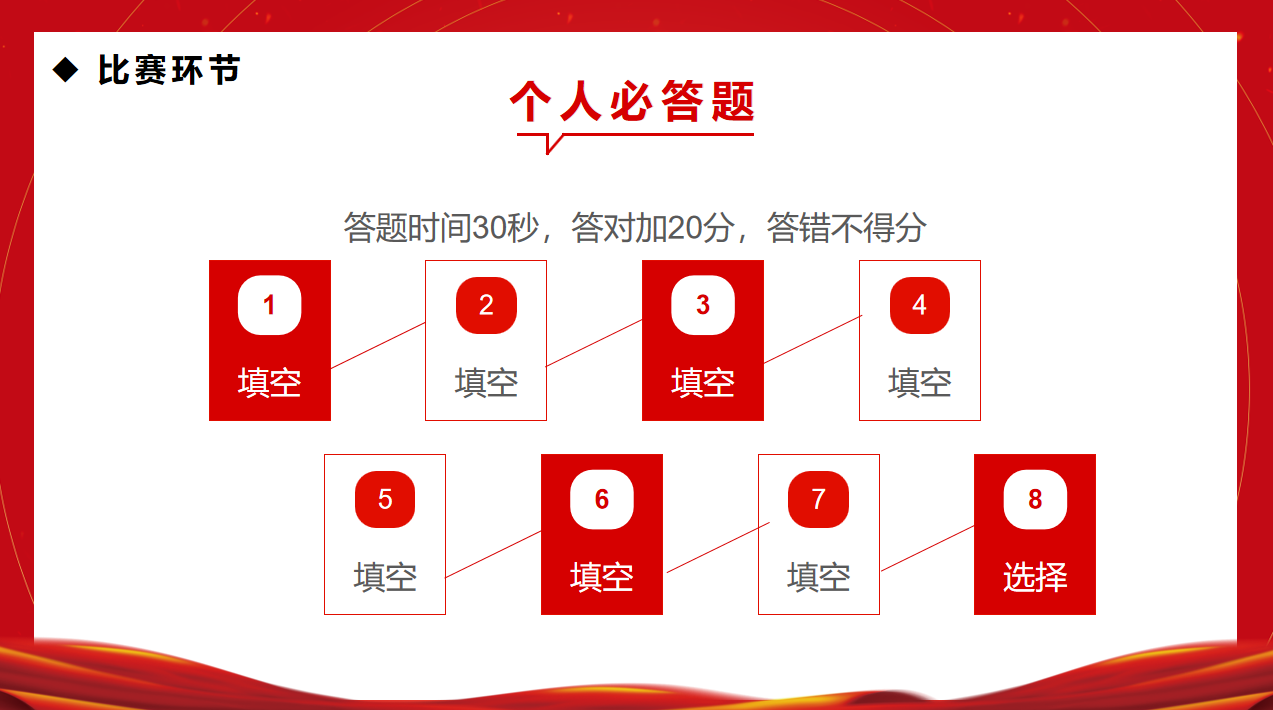 ◆ 比赛环节

个人必答题

答题时间30秒，答对加20分，答错不得分

1
填空

2
填空

3
填空

4
填空

5
填空

6
填空

7
填空

8
选择